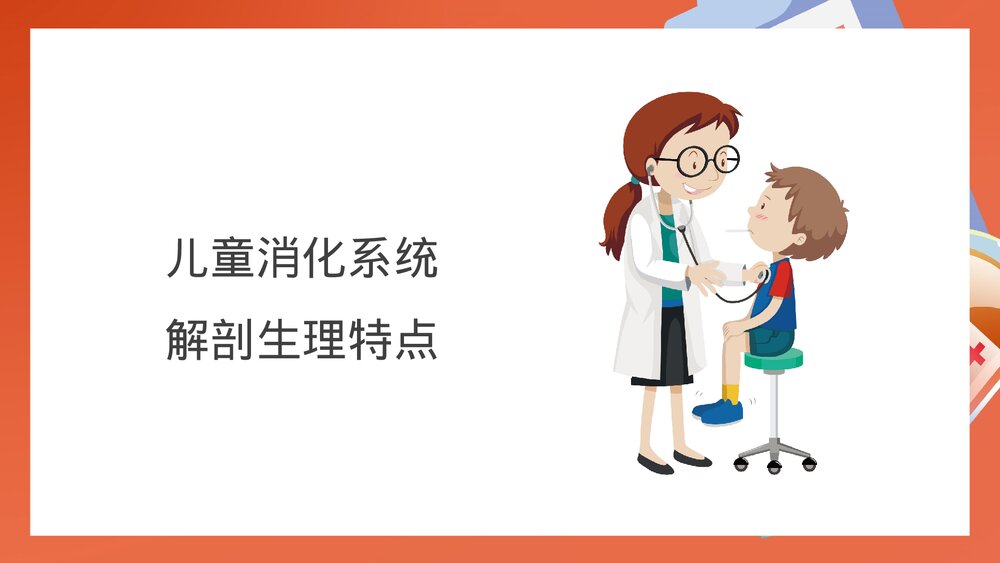 儿童消化系统

解剖生理特点